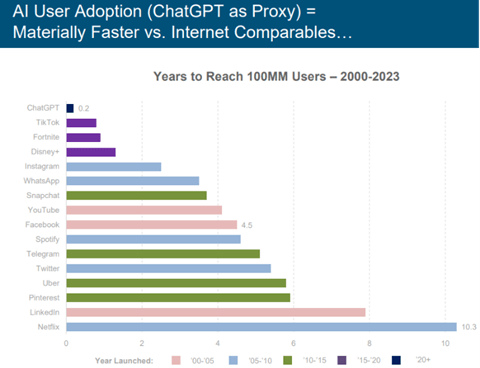 AI User Adoption (ChatGPT as Proxy) = Materially Faster vs. Internet Comparables…

Years to Reach 100MM Users – 2000-2023

ChatGPT 0.2
TikTok
Fortnite
Disney+
Instagram
WhatsApp
Snapchat
YouTube
Facebook 4.5
Spotify
Telegram
Twitter
Uber
Pinterest
LinkedIn
Netflix 10.3

0 2 4 6 8 10

Year Launched: '00-'05 '05-'10 '10-'15 '15-'20 '20+